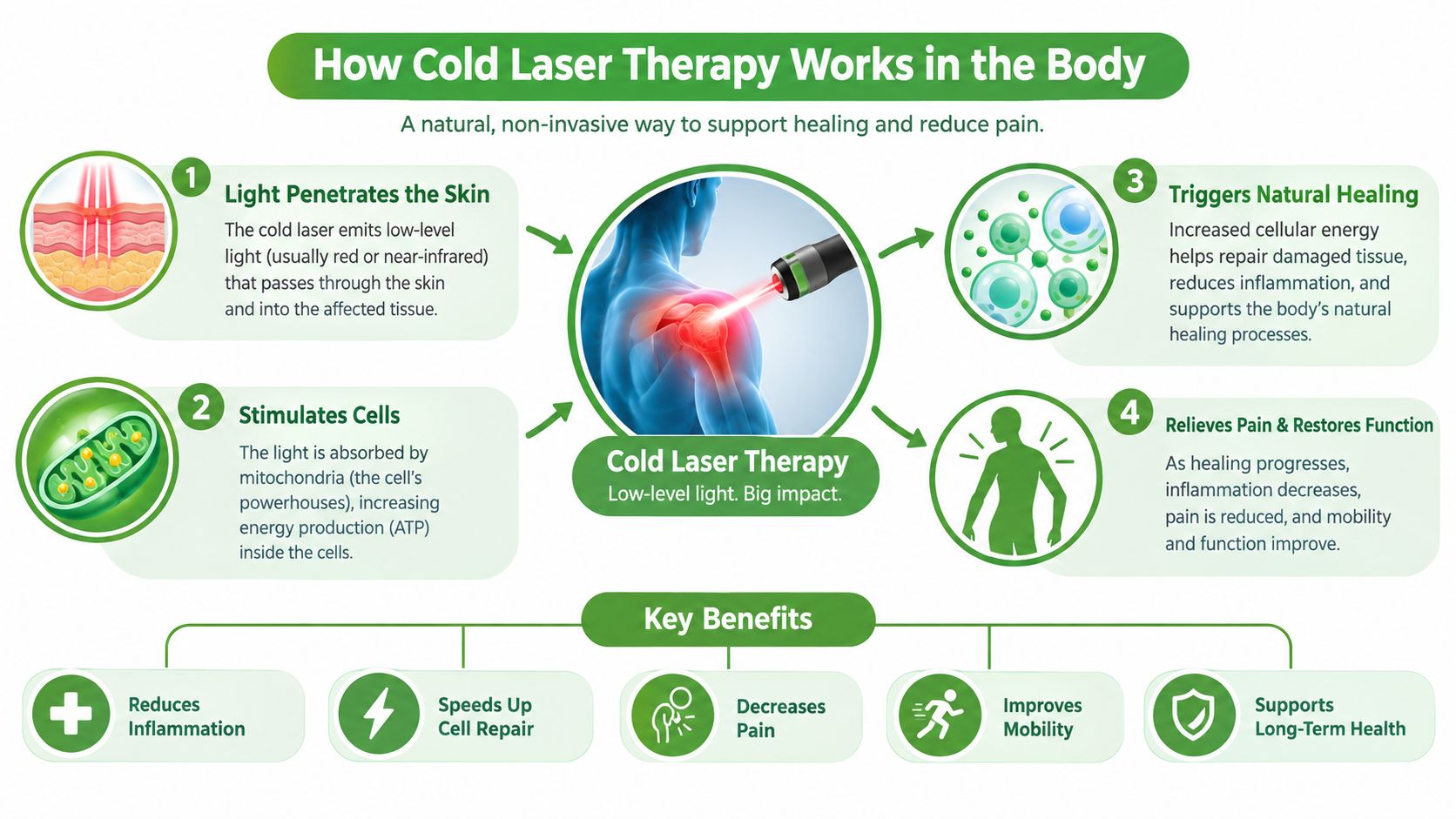 How Cold Laser Therapy Works in the Body

A natural, non-invasive way to support healing and reduce pain.

1 Light Penetrates the Skin

The cold laser emits low-level light (usually red or near-infrared) that passes through the skin and into the affected tissue.

2 Stimulates Cells

The light is absorbed by mitochondria (the cell's powerhouses), increasing energy production (ATP) inside the cells.

Cold Laser Therapy
Low-level light. Big impact.

3 Triggers Natural Healing

Increased cellular energy helps repair damaged tissue, reduces inflammation, and supports the body's natural healing processes.

4 Relieves Pain & Restores Function

As healing progresses, inflammation decreases, pain is reduced, and mobility and function improve.

Key Benefits

Reduces Inflammation

Speeds Up Cell Repair

Decreases Pain

Improves Mobility

Supports Long-Term Health